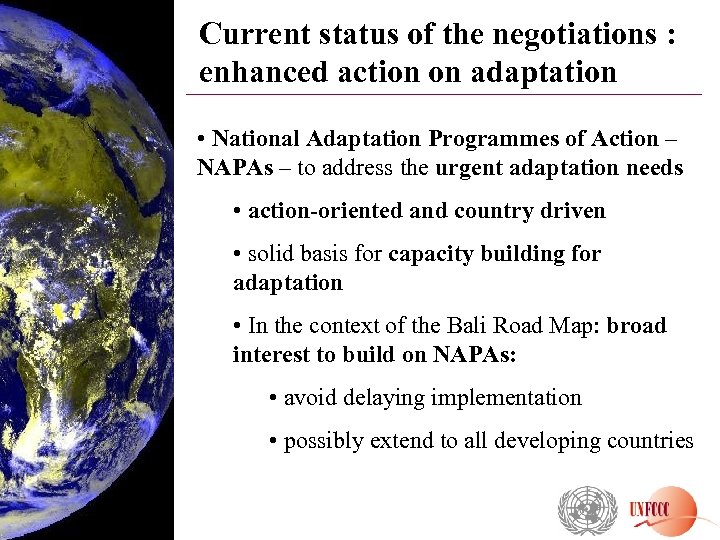 Current status of the negotiations : enhanced action on adaptation

• National Adaptation Programmes of Action – NAPAs – to address the urgent adaptation needs

• action-oriented and country driven

• solid basis for capacity building for adaptation

• In the context of the Bali Road Map: broad interest to build on NAPAs:

• avoid delaying implementation

• possibly extend to all developing countries

UNFCCC